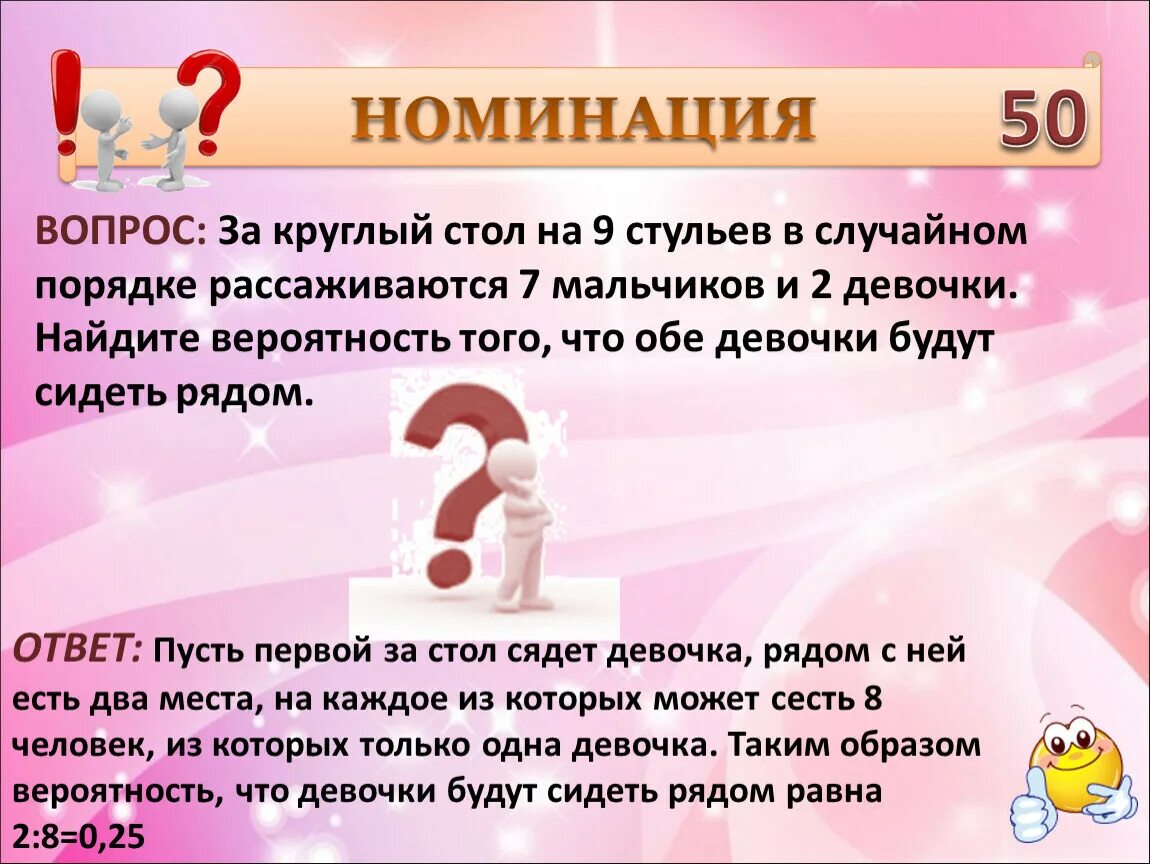 НОМИНАЦИЯ 50

ВОПРОС: За круглый стол на 9 стульев в случайном порядке рассаживаются 7 мальчиков и 2 девочки. Найдите вероятность того, что обе девочки будут сидеть рядом.

ОТВЕТ: Пусть первой за стол сядет девочка, рядом с ней есть два места, на каждое из которых может сесть 8 человек, из которых только одна девочка. Таким образом вероятность, что девочки будут сидеть рядом равна 2:8=0,25